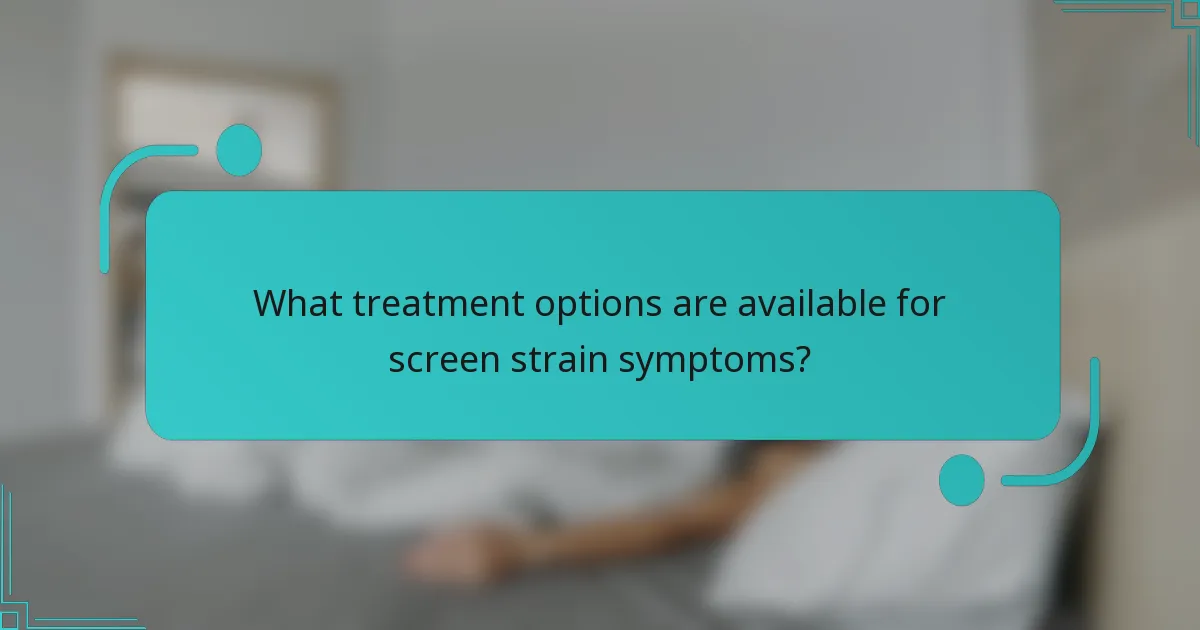 What treatment options are available for screen strain symptoms?